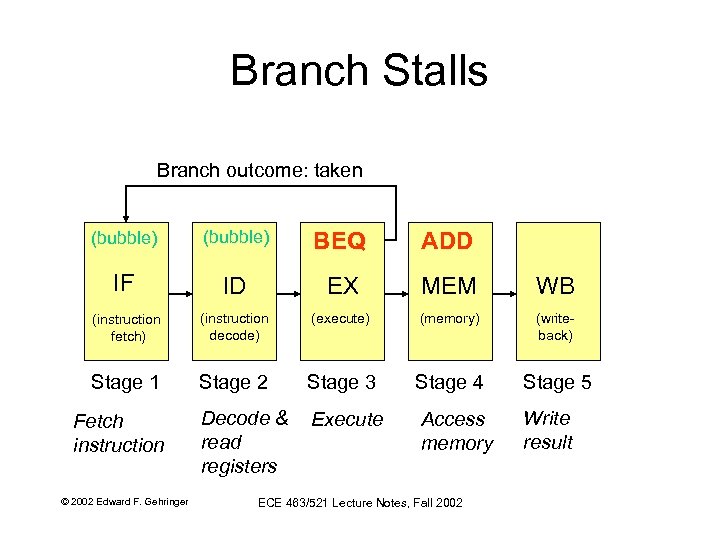 Branch Stalls

Branch outcome: taken

(bubble)
IF
(instruction fetch)

(bubble)
ID
(instruction decode)

BEQ
EX
(execute)

ADD
MEM
(memory)

WB
(write-back)

Stage 1
Stage 2
Stage 3
Stage 4
Stage 5

Fetch instruction
Decode & read registers
Execute
Access memory
Write result

© 2002 Edward F. Gehringer
ECE 463/521 Lecture Notes, Fall 2002